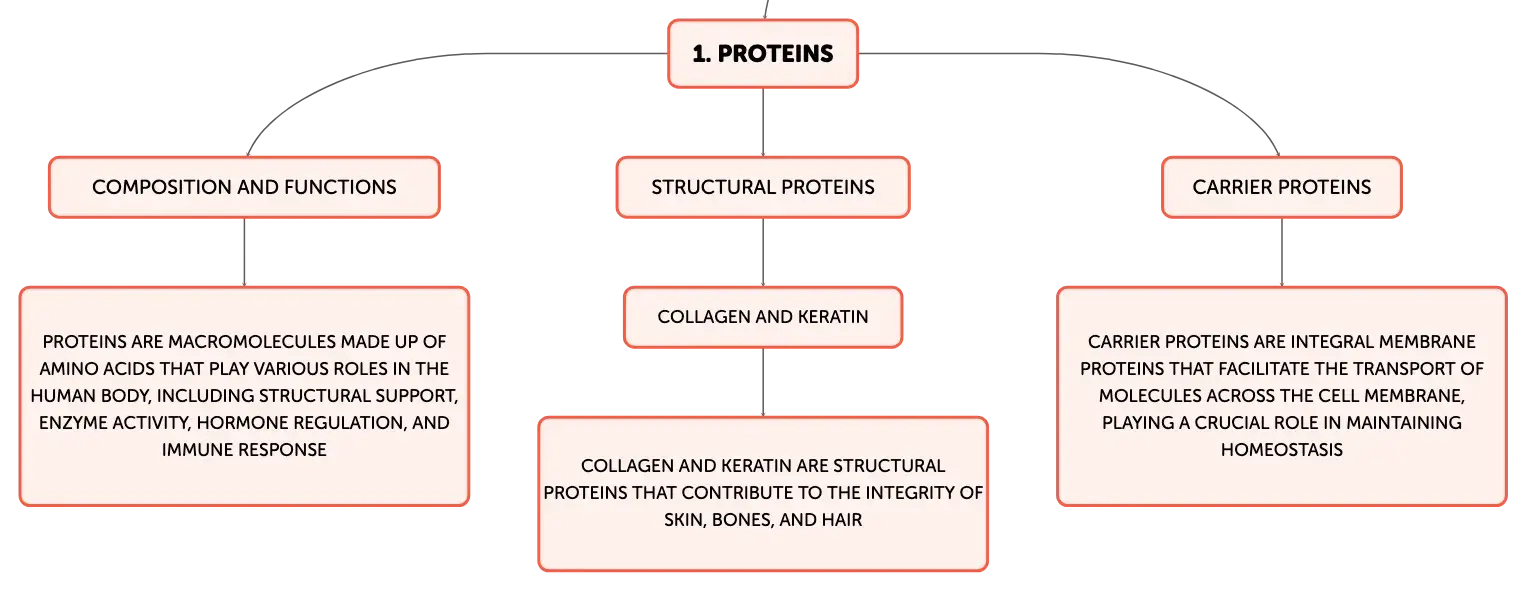 1. PROTEINS

COMPOSITION AND FUNCTIONS

PROTEINS ARE MACROMOLECULES MADE UP OF AMINO ACIDS THAT PLAY VARIOUS ROLES IN THE HUMAN BODY, INCLUDING STRUCTURAL SUPPORT, ENZYME ACTIVITY, HORMONE REGULATION, AND IMMUNE RESPONSE

STRUCTURAL PROTEINS

COLLAGEN AND KERATIN

COLLAGEN AND KERATIN ARE STRUCTURAL PROTEINS THAT CONTRIBUTE TO THE INTEGRITY OF SKIN, BONES, AND HAIR

CARRIER PROTEINS

CARRIER PROTEINS ARE INTEGRAL MEMBRANE PROTEINS THAT FACILITATE THE TRANSPORT OF MOLECULES ACROSS THE CELL MEMBRANE, PLAYING A CRUCIAL ROLE IN MAINTAINING HOMEOSTASIS